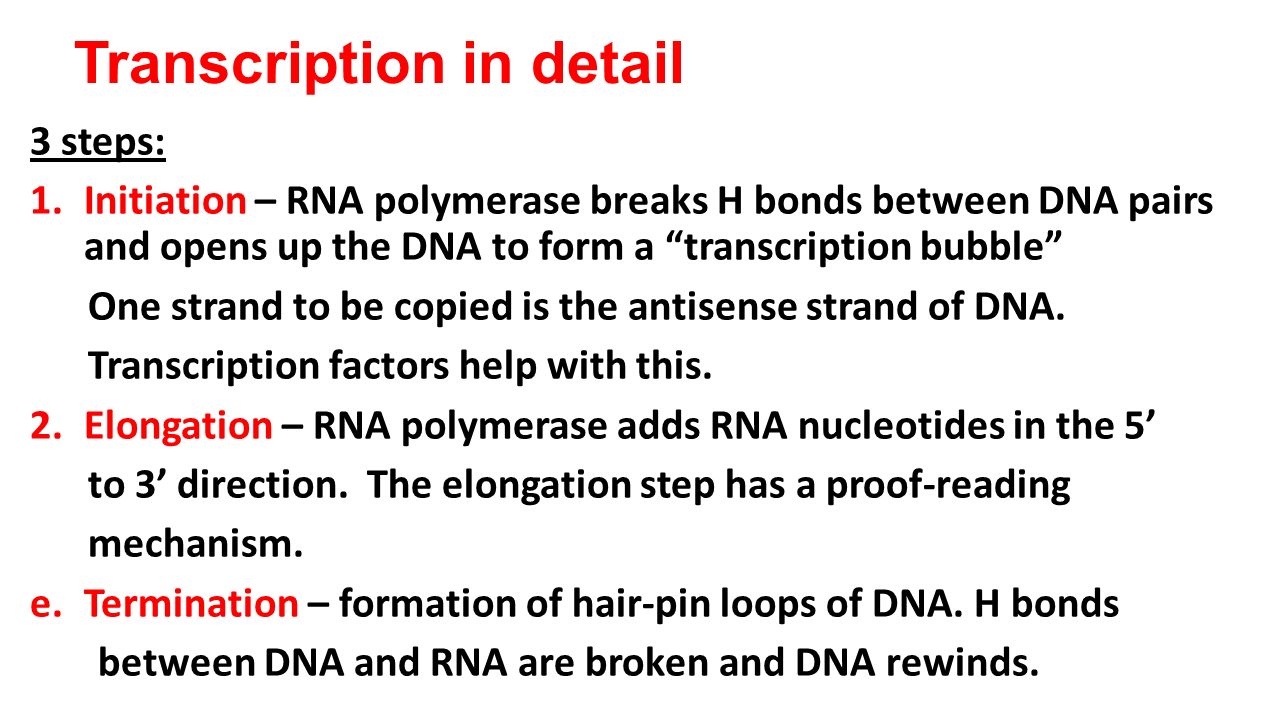 Transcription in detail

3 steps:

1. Initiation – RNA polymerase breaks H bonds between DNA pairs and opens up the DNA to form a “transcription bubble”

One strand to be copied is the antisense strand of DNA.

Transcription factors help with this.

2. Elongation – RNA polymerase adds RNA nucleotides in the 5’ to 3’ direction. The elongation step has a proof-reading mechanism.

e. Termination – formation of hair-pin loops of DNA. H bonds between DNA and RNA are broken and DNA rewinds.